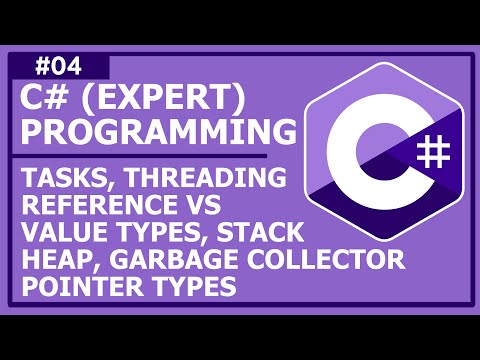 #04

C# (EXPERT) PROGRAMMING

TASKS, THREADING REFERENCE VS VALUE TYPES, STACK HEAP, GARBAGE COLLECTOR POINTER TYPES

C#